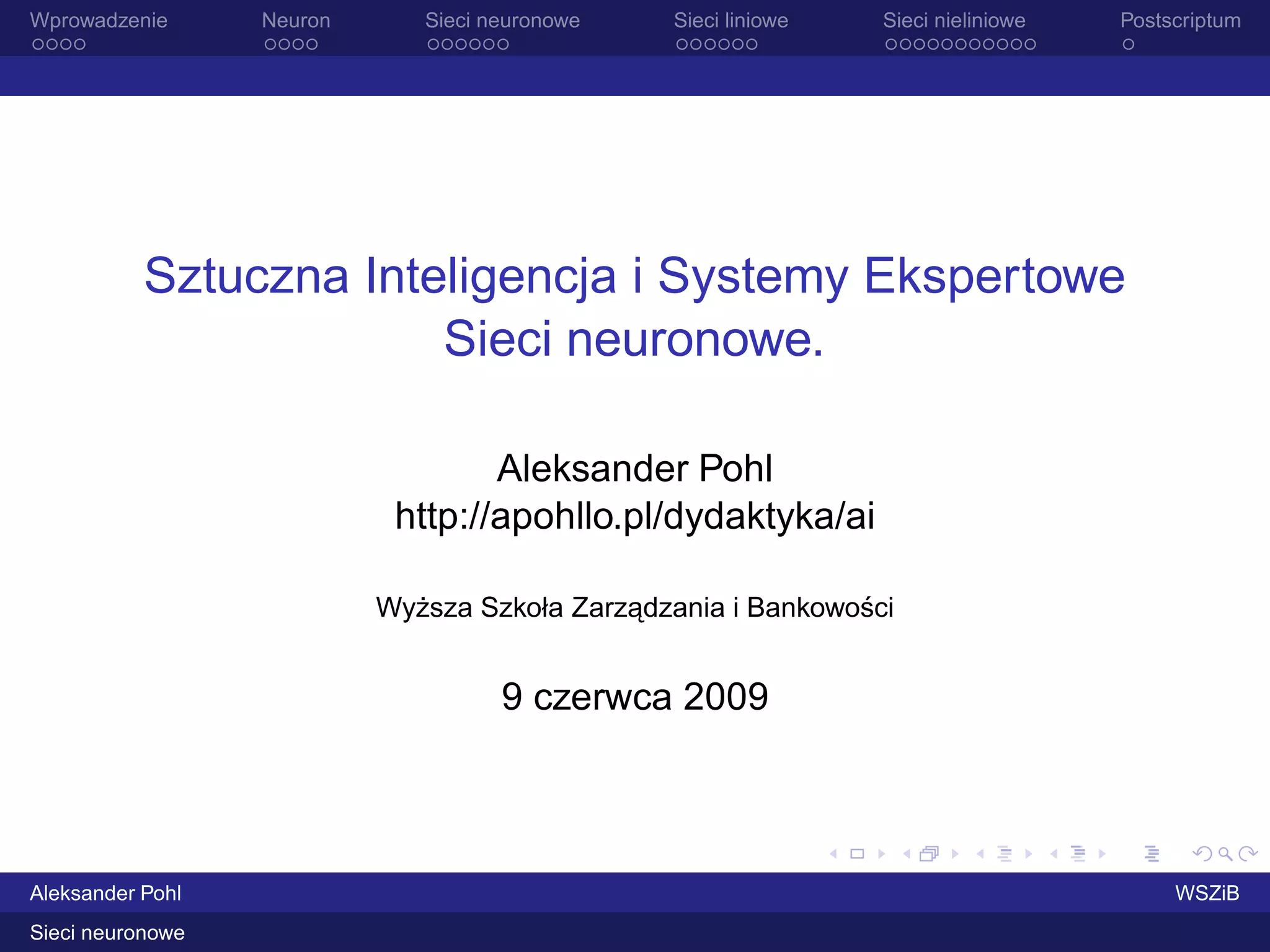 Wprowadzenie Neuron Sieci neuronowe Sieci liniowe Sieci nieliniowe Postscriptum

Sztuczna Inteligencja i Systemy Ekspertowe
Sieci neuronowe.

Aleksander Pohl
http://apohllo.pl/dydaktyka/ai

Wyższa Szkoła Zarządzania i Bankowości

9 czerwca 2009

Aleksander Pohl WSZiB

Sieci neuronowe